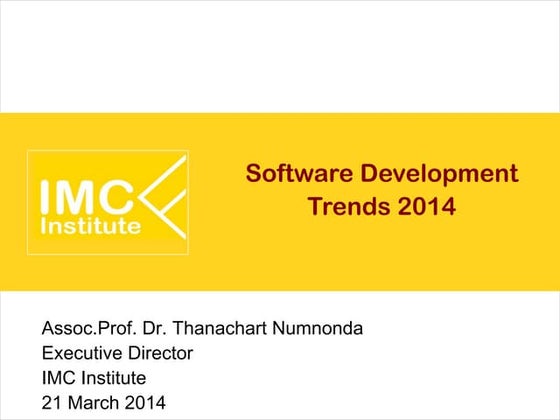 IMC Institute

Software Development Trends 2014

Assoc.Prof. Dr. Thanachart Numnonda
Executive Director
IMC Institute
21 March 2014